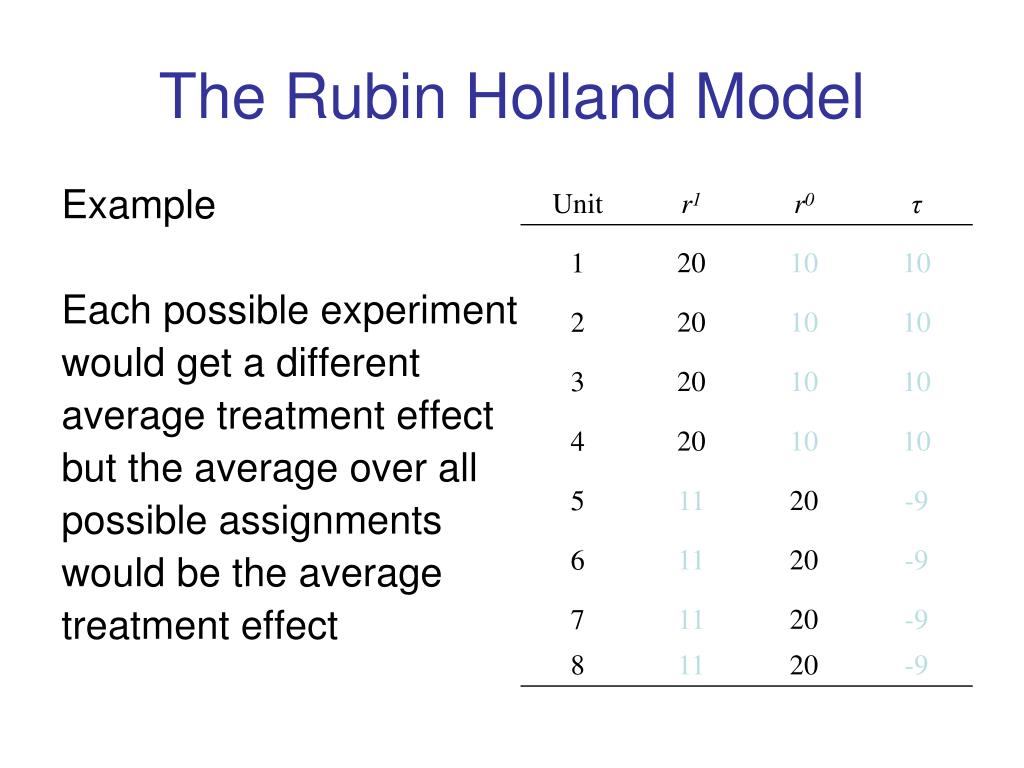 The Rubin Holland Model

Example

Each possible experiment would get a different average treatment effect but the average over all possible assignments would be the average treatment effect

| Unit | $r^1$ | $r^0$ | $\tau$ |
|---|---|---|---|
| 1 | 20 | 10 | 10 |
| 2 | 20 | 10 | 10 |
| 3 | 20 | 10 | 10 |
| 4 | 20 | 10 | 10 |
| 5 | 11 | 20 | -9 |
| 6 | 11 | 20 | -9 |
| 7 | 11 | 20 | -9 |
| 8 | 11 | 20 | -9 |